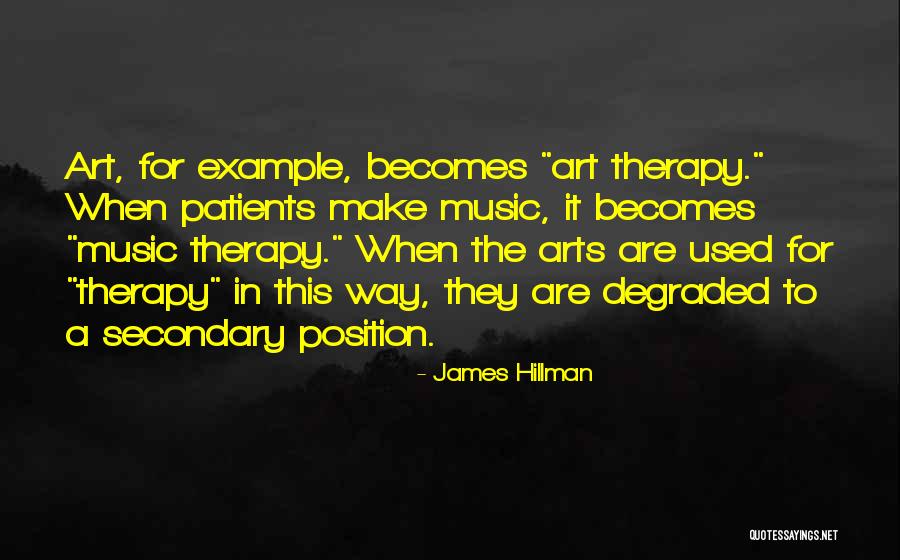 Art, for example, becomes "art therapy." When patients make music, it becomes "music therapy." When the arts are used for "therapy" in this way, they are degraded to a secondary position.

- James Hillman

QUOTESSAYINGS.NET